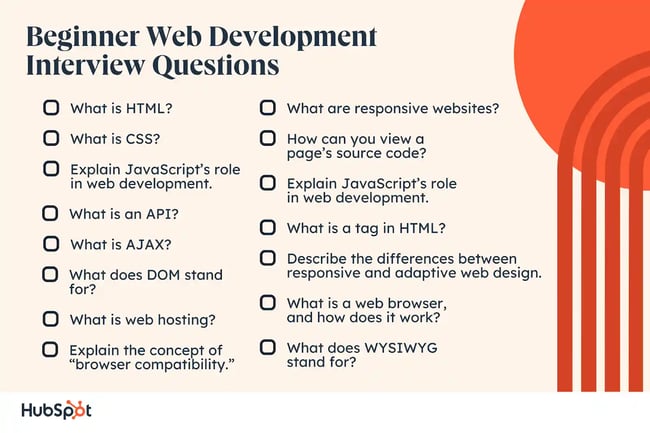 Beginner Web Development Interview Questions

What is HTML?

What is CSS?

Explain JavaScript's role in web development.

What is an API?

What is AJAX?

What does DOM stand for?

What is web hosting?

Explain the concept of "browser compatibility."

What are responsive websites?

How can you view a page's source code?

Explain JavaScript's role in web development.

What is a tag in HTML?

Describe the differences between responsive and adaptive web design.

What is a web browser, and how does it work?

What does WYSIWYG stand for?

HubSpot